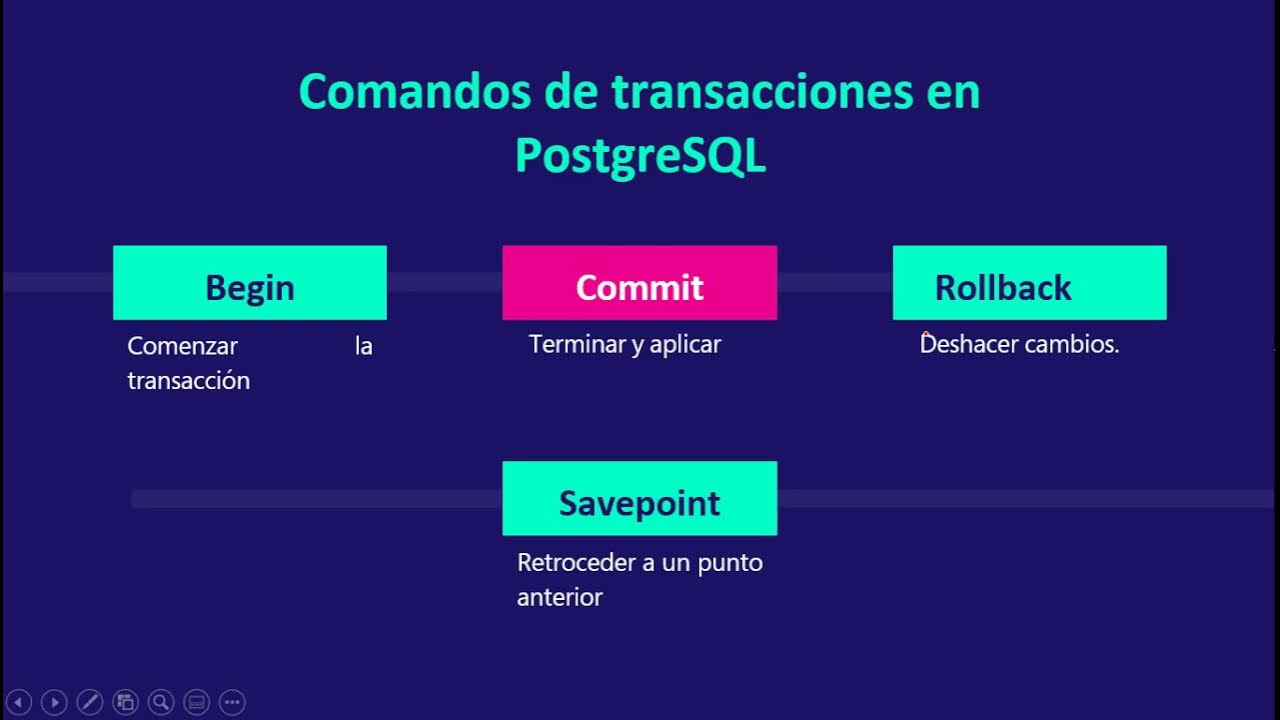 Comandos de transacciones en PostgreSQL

Begin

Comenzar la transacción

Commit

Terminar y aplicar

Rollback

Deshacer cambios.

Savepoint

Retroceder a un punto anterior